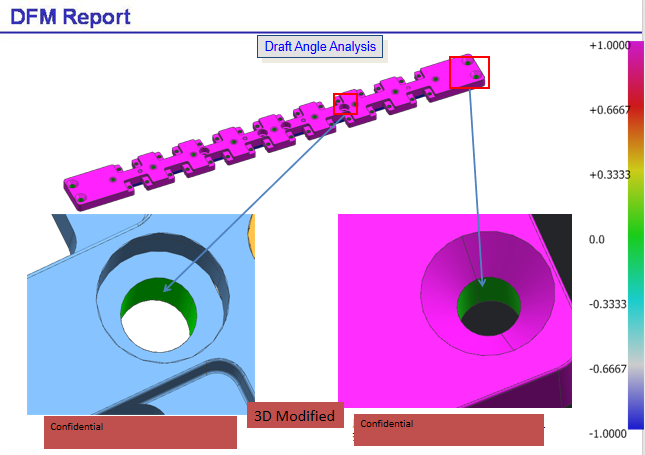 DFM Report

Draft Angle Analysis

+1.0000

+0.6667

+0.3333

0.0

-0.3333

-0.6667

-1.0000

Confidential

3D Modified

Confidential